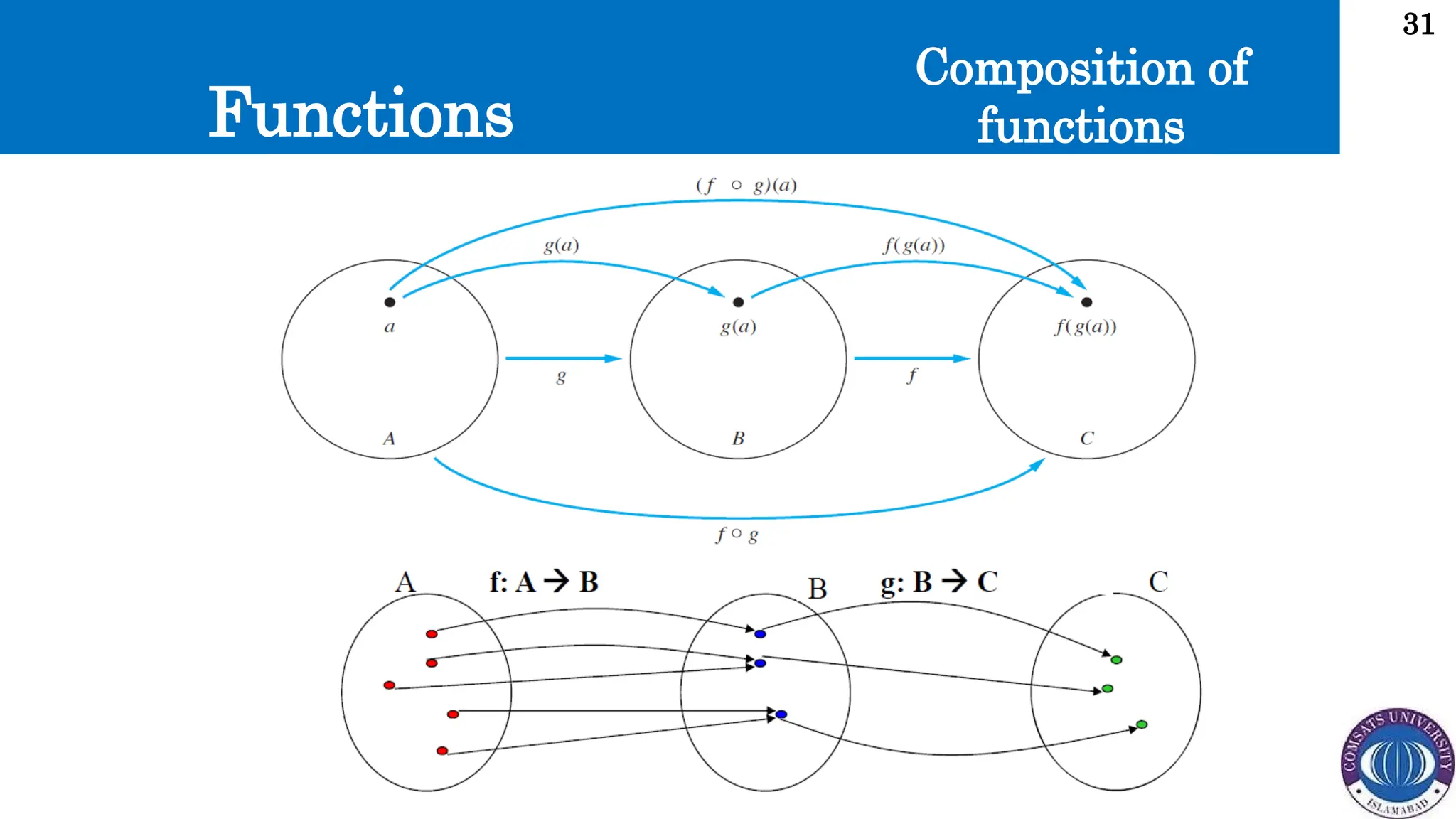 31

Functions

Composition of functions

$(f \circ g)(a)$

$g(a)$

$f(g(a))$

$a$

$g(a)$

$f(g(a))$

$g$

$f$

$A$

$B$

$C$

$f \circ g$

A

f: A → B

B

g: B → C

C

COMSATS UNIVERSITY
ISLAMABAD